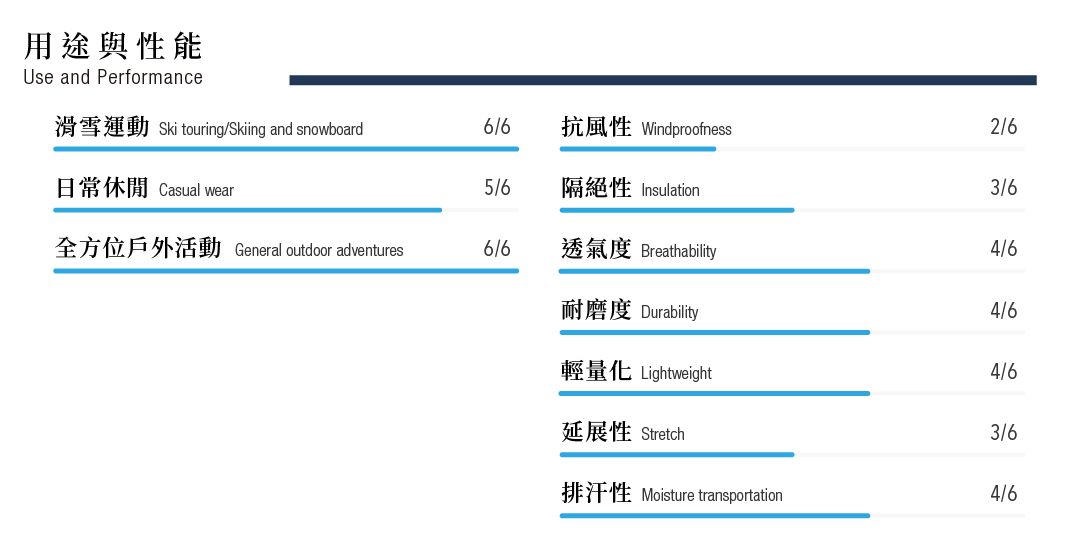 用途與性能
Use and Performance

滑雪運動 Ski touring/Skiing and snowboard 6/6

日常休閒 Casual wear 5/6

全方位戶外活動 General outdoor adventures 6/6

抗風性 Windproofness 2/6

隔絕性 Insulation 3/6

透氣度 Breathability 4/6

耐磨度 Durability 4/6

輕量化 Lightweight 4/6

延展性 Stretch 3/6

排汗性 Moisture transportation 4/6